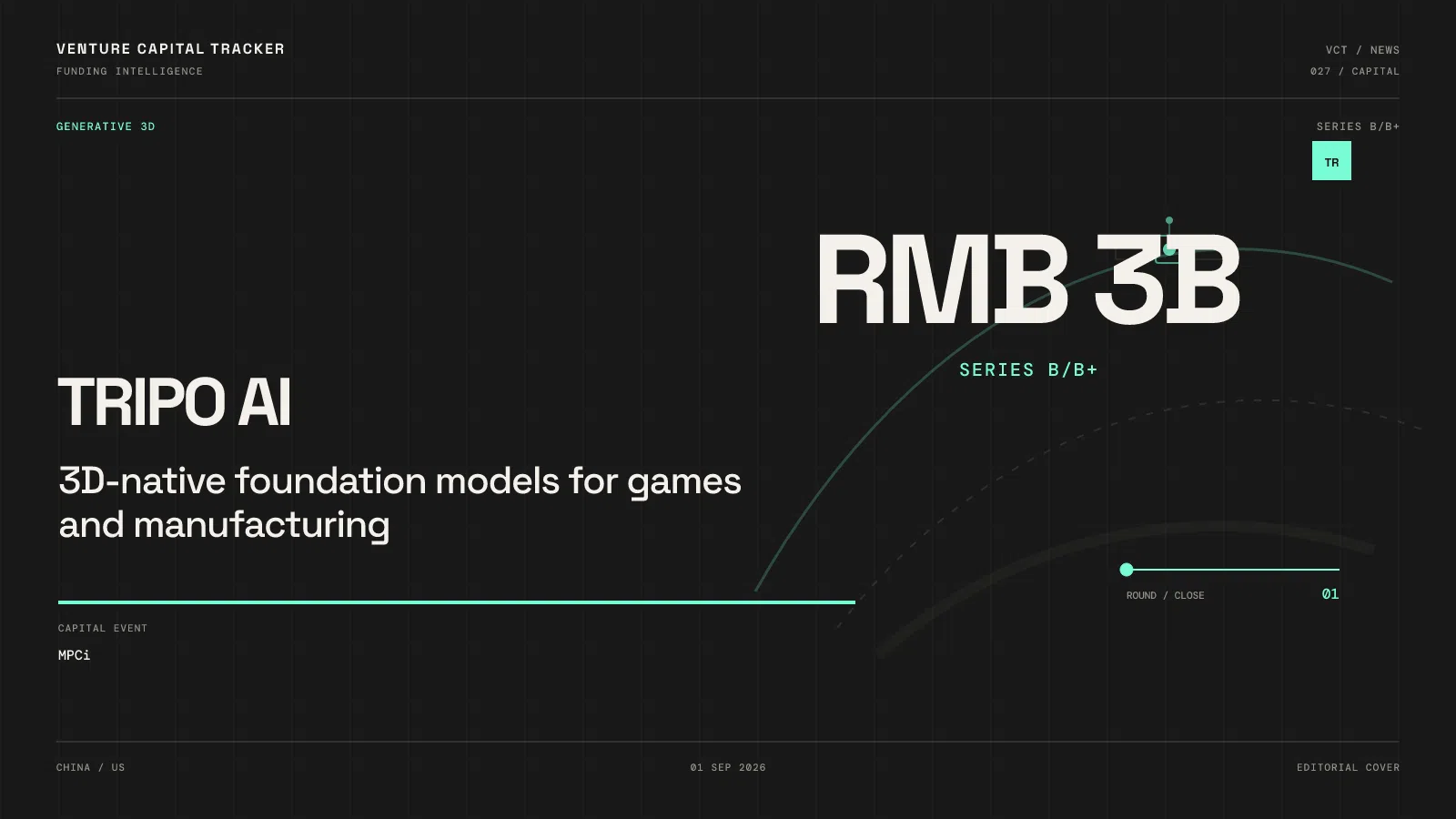 VENTURE CAPITAL TRACKER
FUNDING INTELLIGENCE

VCT / NEWS
027 / CAPITAL

GENERATIVE 3D

SERIES B/B+

TR

RMB 3B

SERIES B/B+

TRIPO AI

3D-native foundation models for games and manufacturing

ROUND / CLOSE

01

CAPITAL EVENT

MPCi

CHINA / US

01 SEP 2026

EDITORIAL COVER